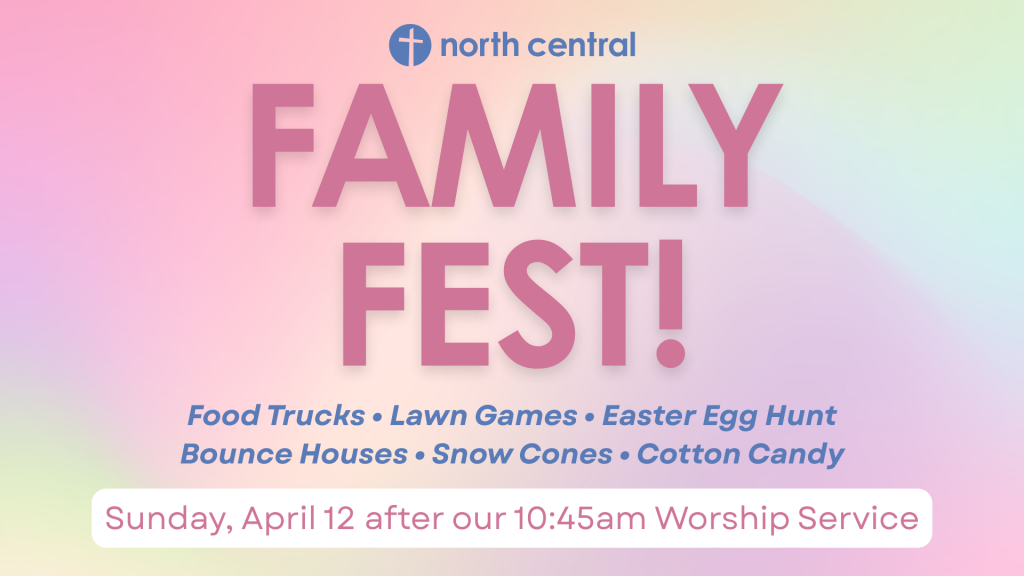 north central

FAMILY FEST!

Food Trucks • Lawn Games • Easter Egg Hunt
Bounce Houses • Snow Cones • Cotton Candy

Sunday, April 12 after our 10:45am Worship Service